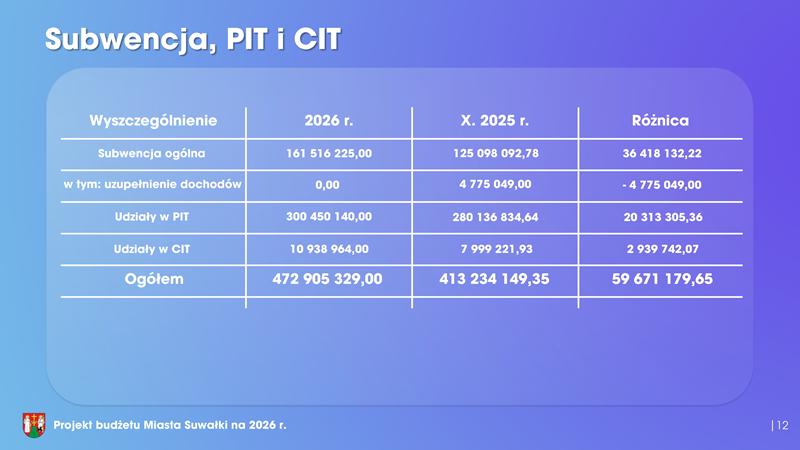 Subwencja, PIT i CIT

| Wyszczególnienie | 2026 r. | X. 2025 r. | Różnica |
|---|---|---|---|
| Subwencja ogólna | 161 516 225,00 | 125 098 092,78 | 36 418 132,22 |
| w tym: uzupełnienie dochodów | 0,00 | 4 775 049,00 | - 4 775 049,00 |
| Udziały w PIT | 300 450 140,00 | 280 136 834,64 | 20 313 305,36 |
| Udziały w CIT | 10 938 964,00 | 7 999 221,93 | 2 939 742,07 |
| Ogółem | 472 905 329,00 | 413 234 149,35 | 59 671 179,65 |

Projekt budżetu Miasta Suwałki na 2026 r.

| 12